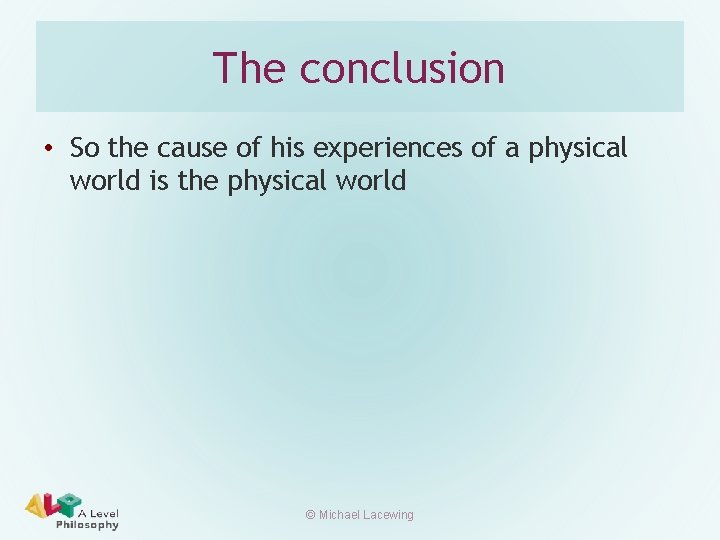 The conclusion

• So the cause of his experiences of a physical world is the physical world

ALP A Level Philosophy

© Michael Lacewing